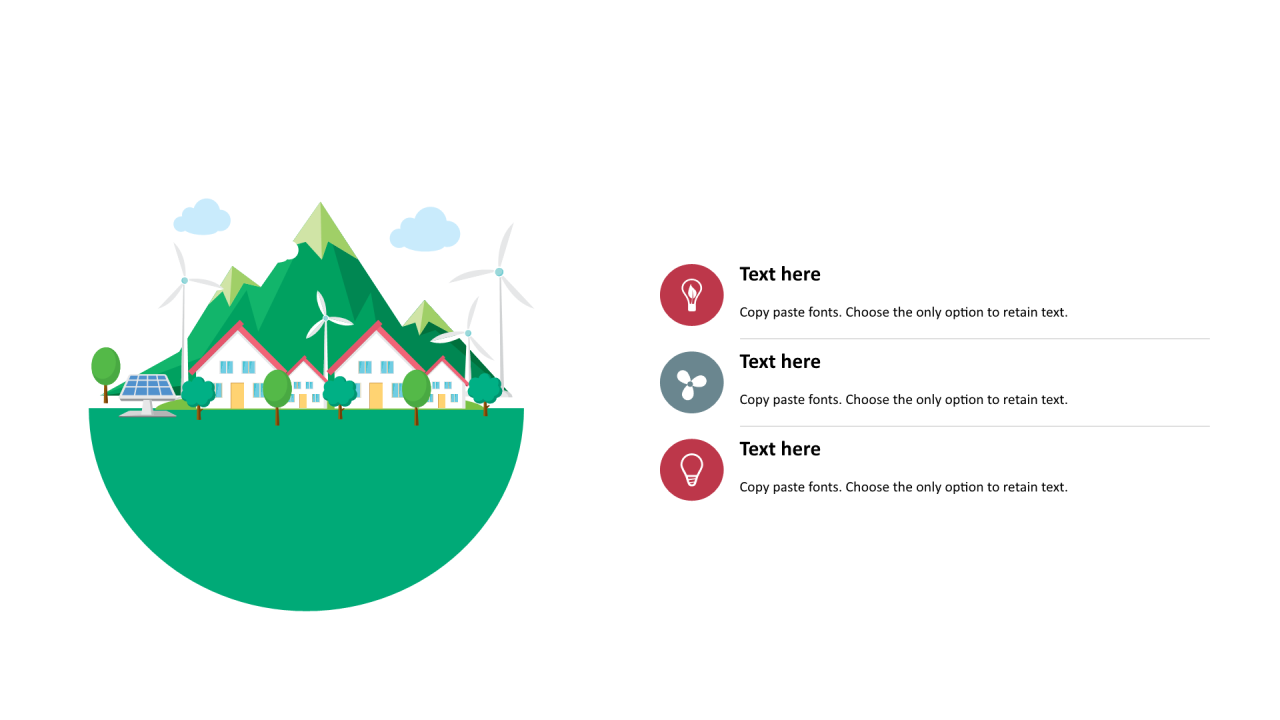 Text here

Copy paste fonts. Choose the only option to retain text.

Text here

Copy paste fonts. Choose the only option to retain text.

Text here

Copy paste fonts. Choose the only option to retain text.